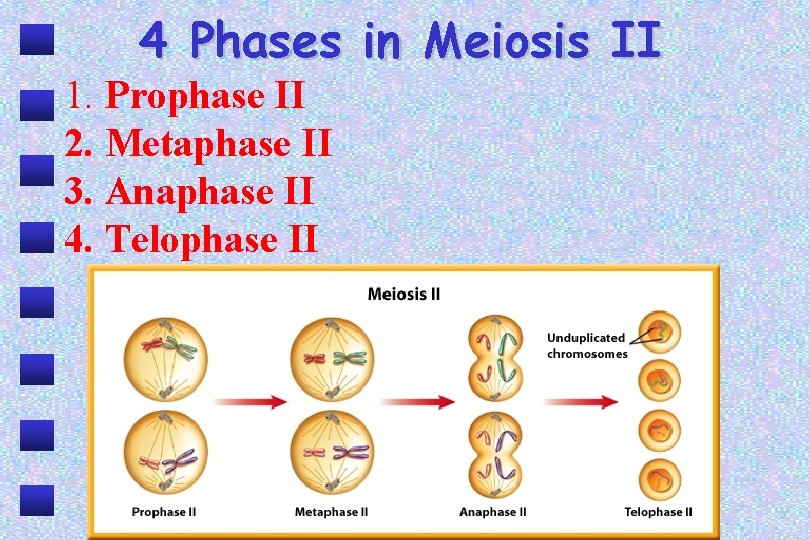 4 Phases in Meiosis II

1. Prophase II
2. Metaphase II
3. Anaphase II
4. Telophase II

Meiosis II

Unduplicated chromosomes

Prophase II
Metaphase II
Anaphase II
Telophase II